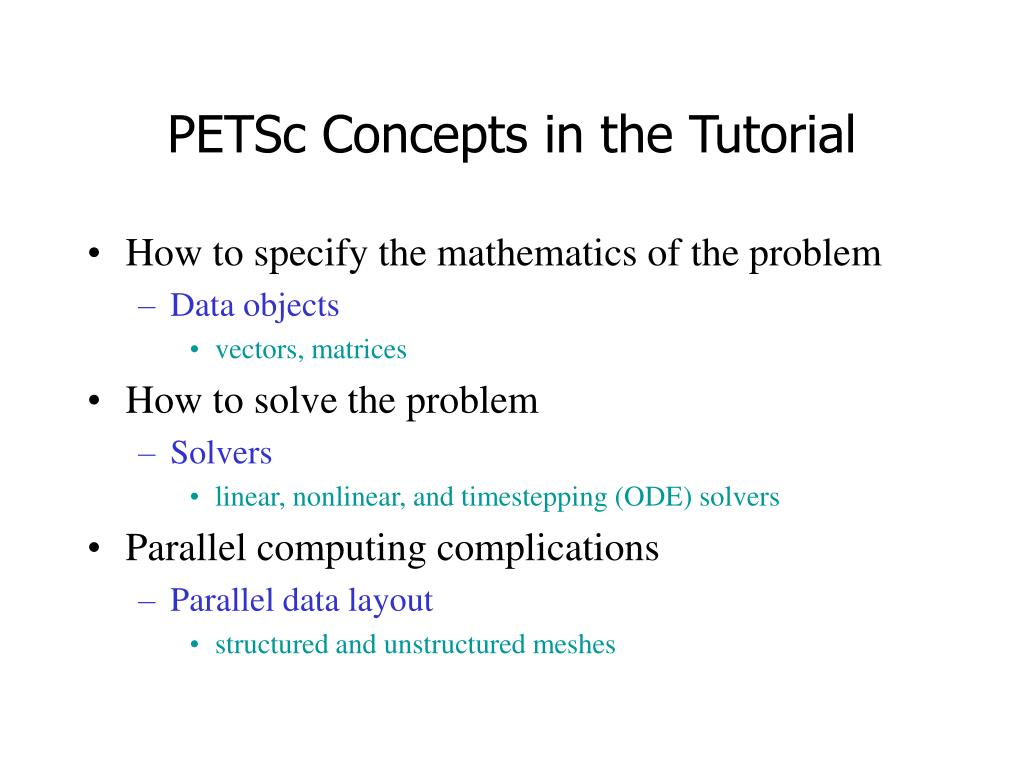 PETSc Concepts in the Tutorial

• How to specify the mathematics of the problem
– Data objects
• vectors, matrices
• How to solve the problem
– Solvers
• linear, nonlinear, and timestepping (ODE) solvers
• Parallel computing complications
– Parallel data layout
• structured and unstructured meshes